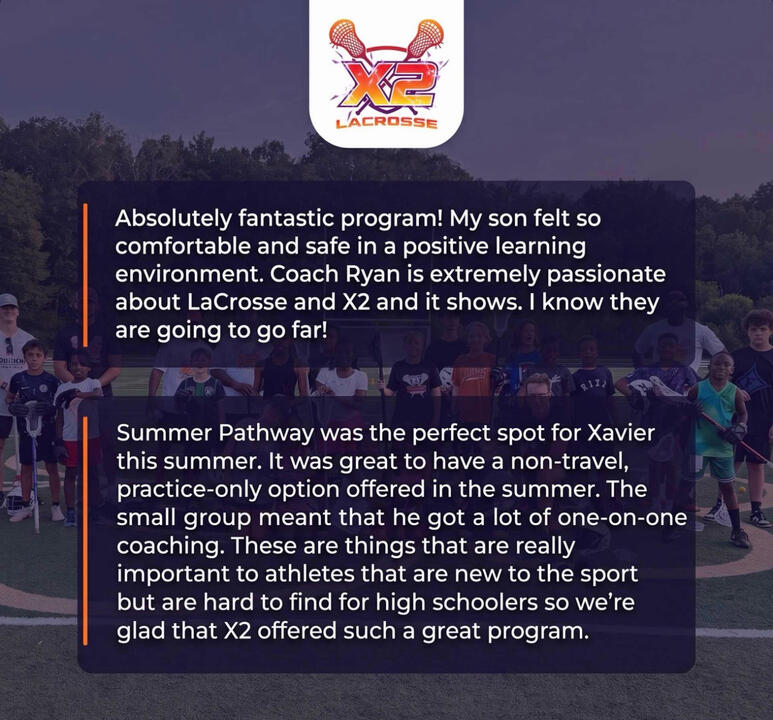 X2
LACROSSE

Absolutely fantastic program! My son felt so comfortable and safe in a positive learning environment. Coach Ryan is extremely passionate about LaCrosse and X2 and it shows. I know they are going to go far!

Summer Pathway was the perfect spot for Xavier this summer. It was great to have a non-travel, practice-only option offered in the summer. The small group meant that he got a lot of one-on-one coaching. These are things that are really important to athletes that are new to the sport but are hard to find for high schoolers so we're glad that X2 offered such a great program.